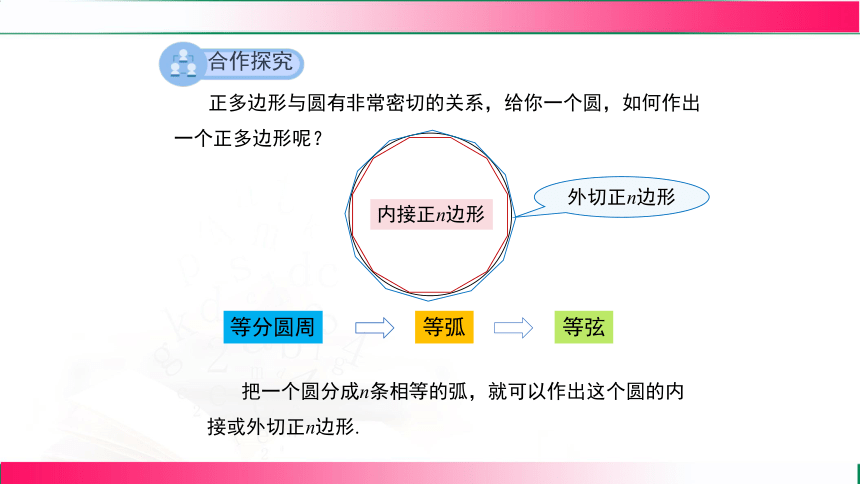 合作探究

正多边形与圆有非常密切的关系，给你一个圆，如何作出一个正多边形呢？

内接正$n$边形

外切正$n$边形

等分圆周

等弧

等弦

把一个圆分成$n$条相等的弧，就可以作出这个圆的内接或外切正$n$边形.